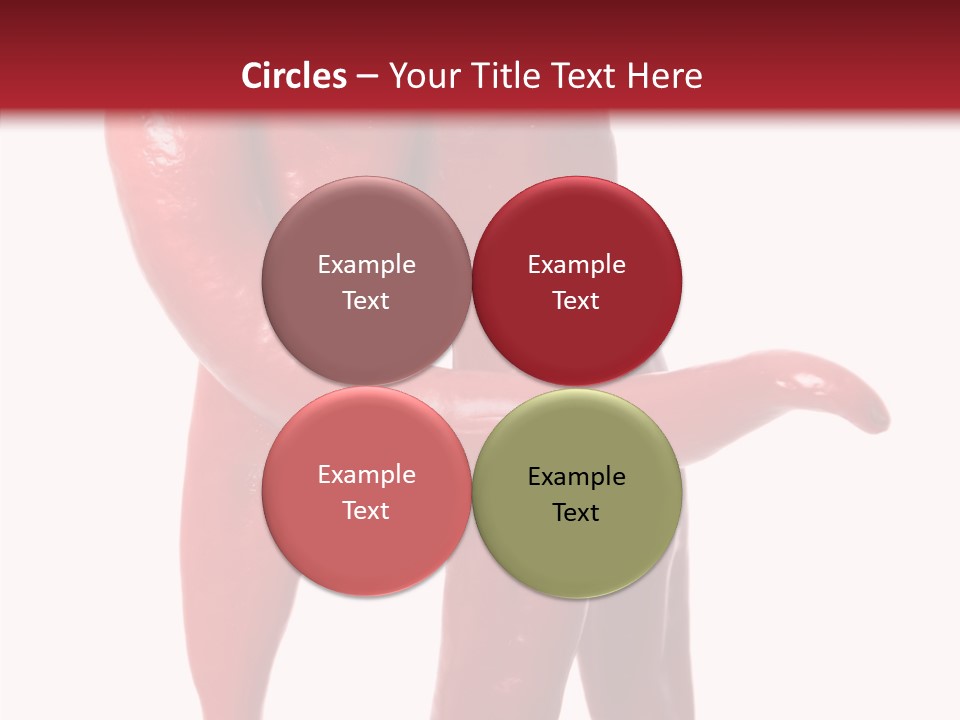 Circles – Your Title Text Here

Example Text

Example Text

Example Text

Example Text